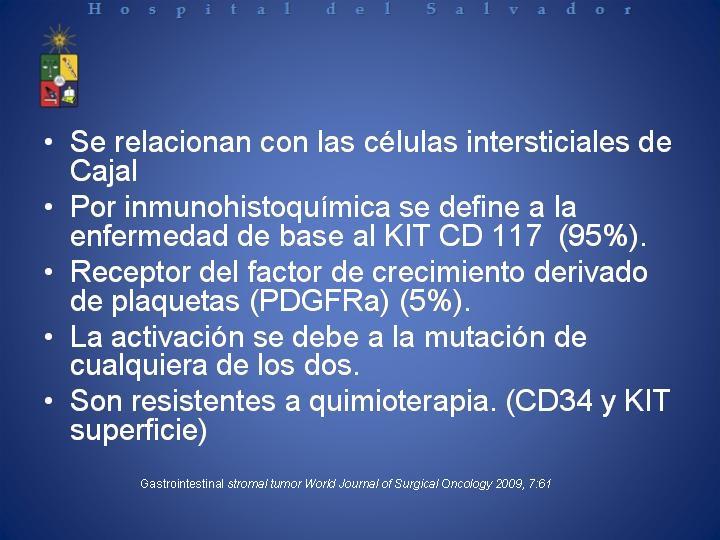 Hospital del Salvador

• Se relacionan con las células intersticiales de Cajal
• Por inmunohistoquímica se define a la enfermedad de base al KIT CD 117 (95%).
• Receptor del factor de crecimiento derivado de plaquetas (PDGFRa) (5%).
• La activación se debe a la mutación de cualquiera de los dos.
• Son resistentes a quimioterapia. (CD34 y KIT superficie)

Gastrointestinal stromal tumor World Journal of Surgical Oncology 2009, 7:61